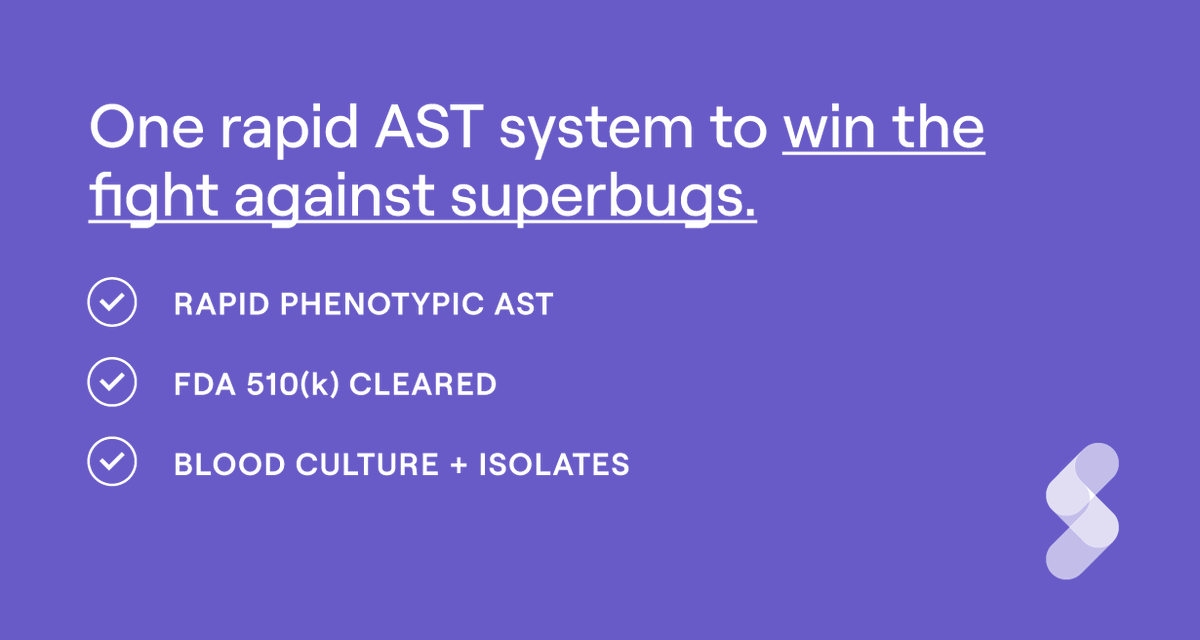 One rapid AST system to win the fight against superbugs.

RAPID PHENOTYPIC AST

FDA 510(k) CLEARED

BLOOD CULTURE + ISOLATES